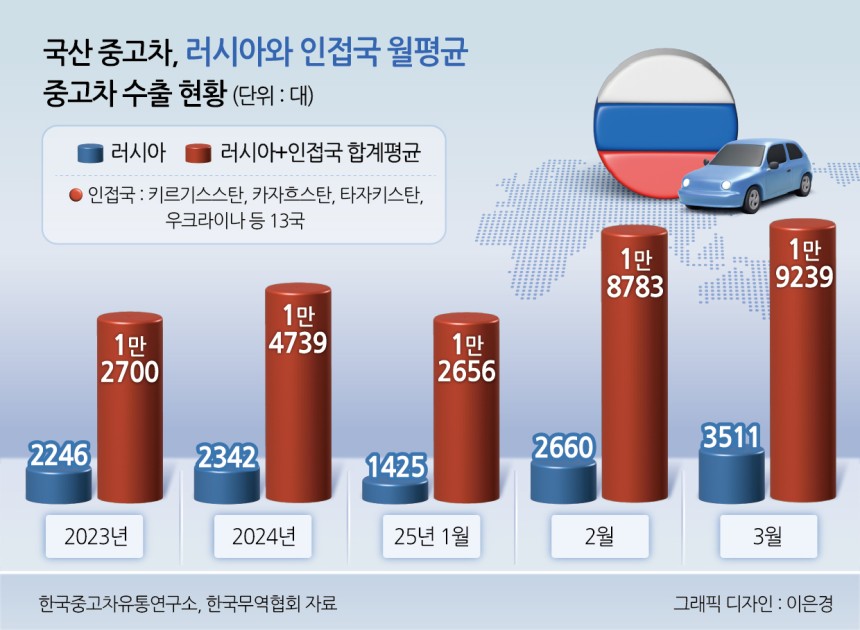 국산 중고차, 러시아와 인접국 월평균
중고차 수출 현황 (단위 : 대)

러시아
러시아+인접국 합계평균

인접국 : 키르기스스탄, 카자흐스탄, 타자키스탄, 우크라이나 등 13국

2246
1만 2700
2023년

2342
1만 4739
2024년

1425
1만 2656
25년 1월

2660
1만 8783
2월

3511
1만 9239
3월

한국중고차유통연구소, 한국무역협회 자료
그래픽 디자인 : 이은경